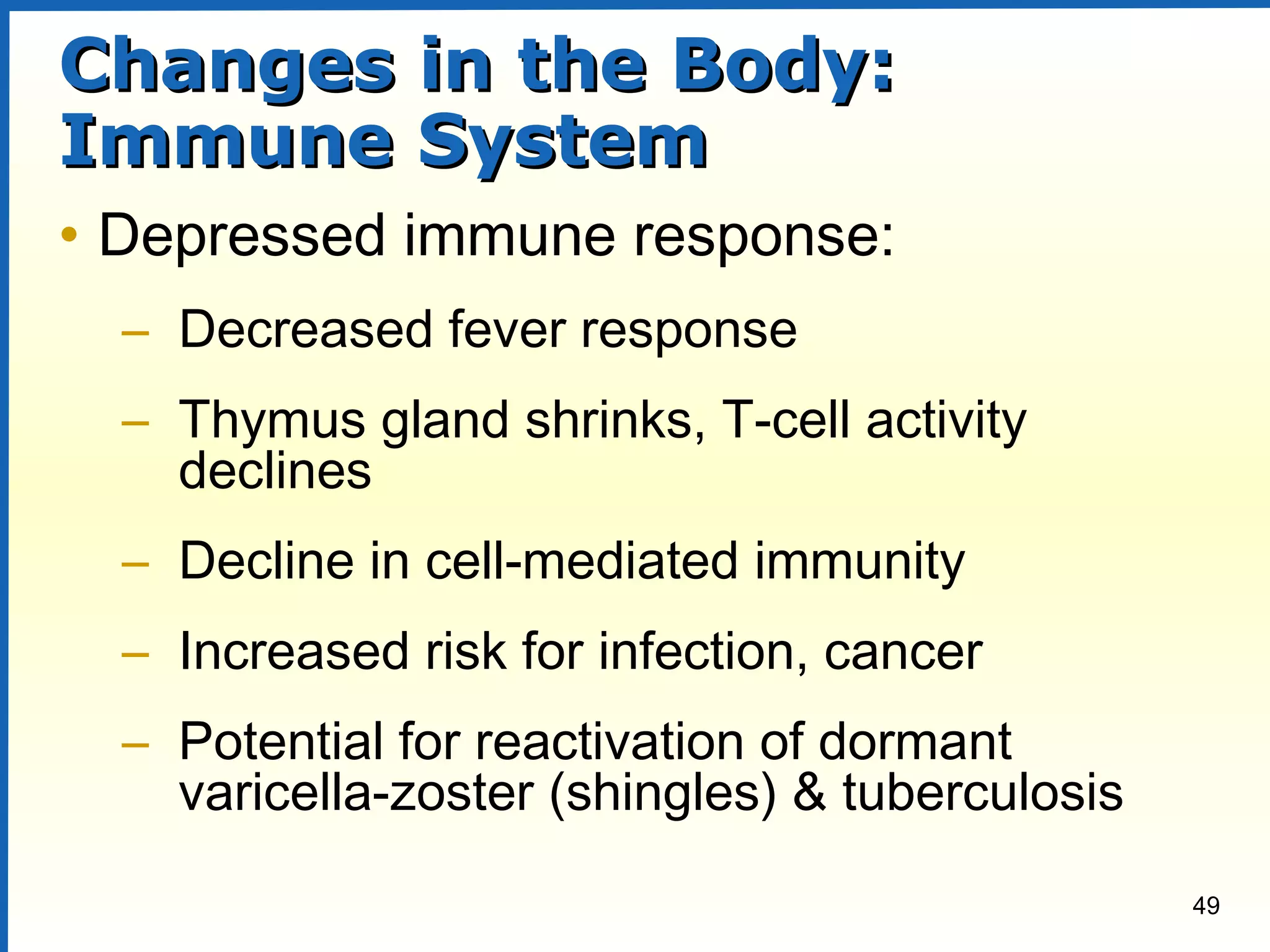 Changes in the Body: Immune System

• Depressed immune response:

– Decreased fever response

– Thymus gland shrinks, T-cell activity declines

– Decline in cell-mediated immunity

– Increased risk for infection, cancer

– Potential for reactivation of dormant varicella-zoster (shingles) & tuberculosis

49